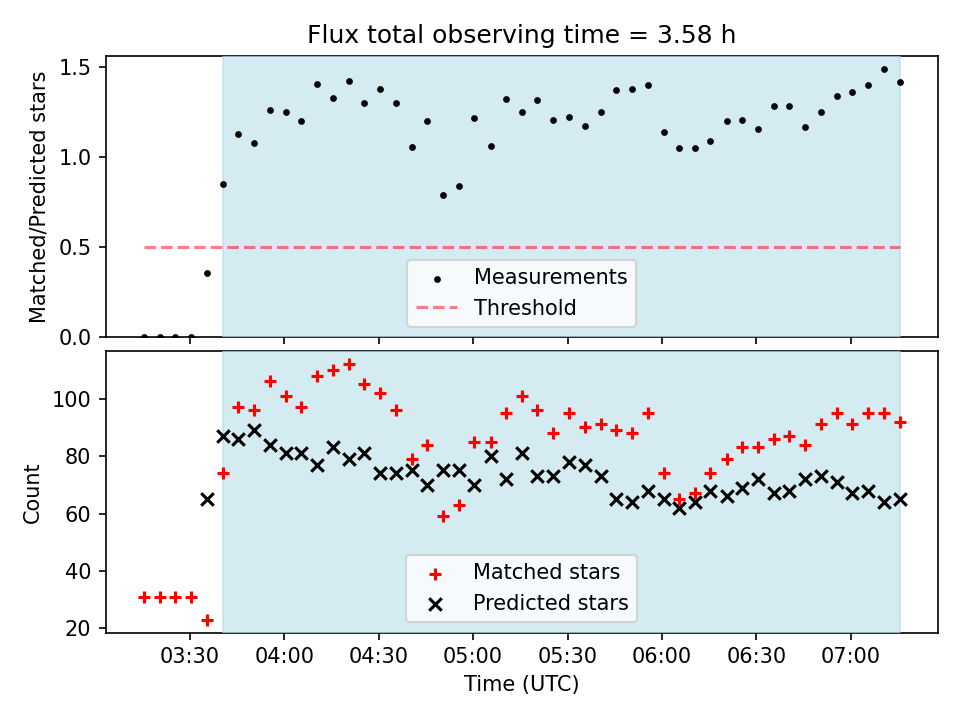 Flux total observing time = 3.58 h

Matched/Predicted stars

1.5
1.0
0.5
0.0

Measurements
Threshold

Count

100
80
60
40
20

Matched stars
Predicted stars

03:30
04:00
04:30
05:00
05:30
06:00
06:30
07:00

Time (UTC)